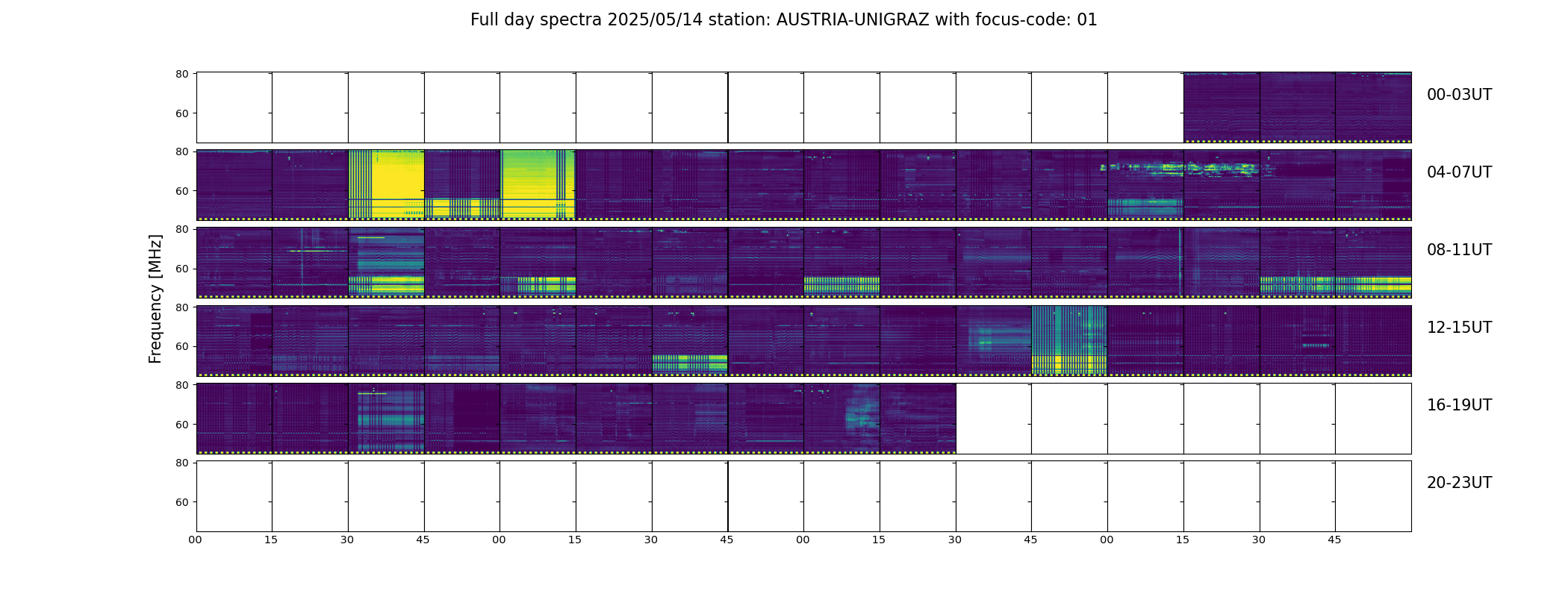 Full day spectra 2025/05/14 station: AUSTRIA-UNIGRAZ with focus-code: 01

Frequency [MHz]

80
60
00-03UT

80
60
04-07UT

80
60
08-11UT

80
60
12-15UT

80
60
16-19UT

80
60
20-23UT

00 15 30 45 00 15 30 45 00 15 30 45 00 15 30 45